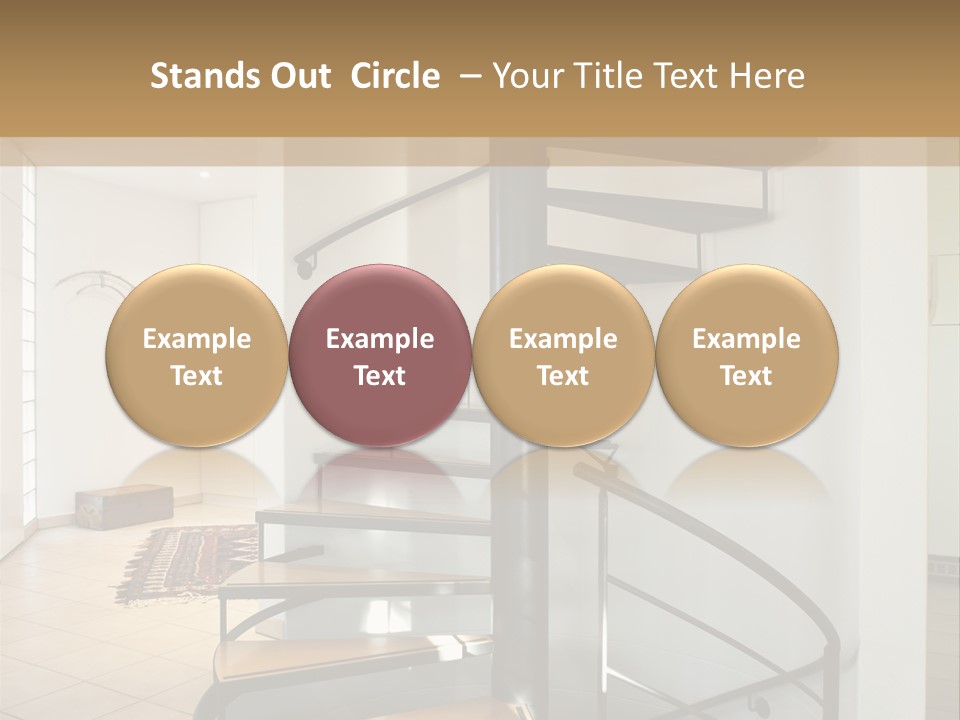 Stands Out Circle – Your Title Text Here

Example Text

Example Text

Example Text

Example Text